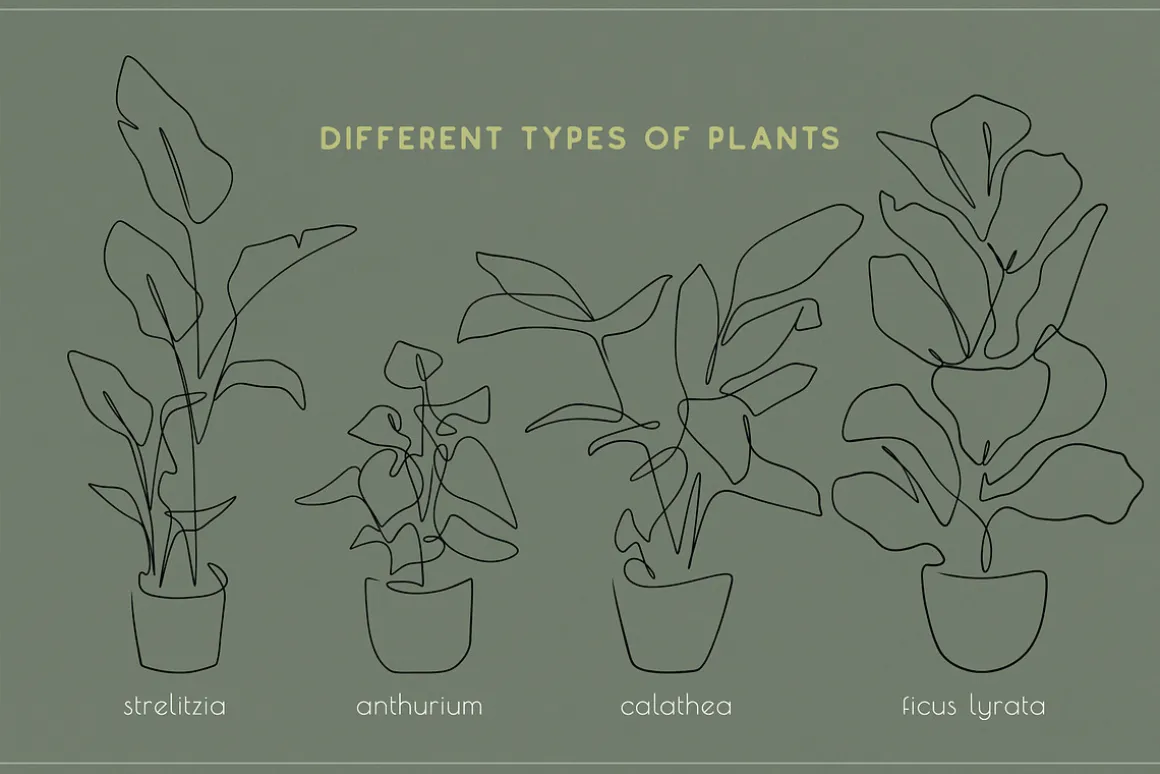 DIFFERENT TYPES OF PLANTS

strelitzia

anthurium

calathea

ficus lyrata